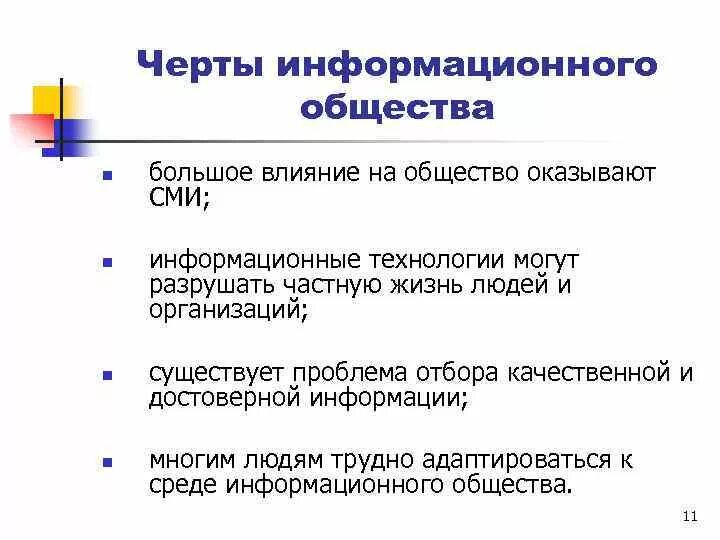 Черты информационного общества

- большое влияние на общество оказывают СМИ;
- информационные технологии могут разрушать частную жизнь людей и организаций;
- существует проблема отбора качественной и достоверной информации;
- многим людям трудно адаптироваться к среде информационного общества.

11